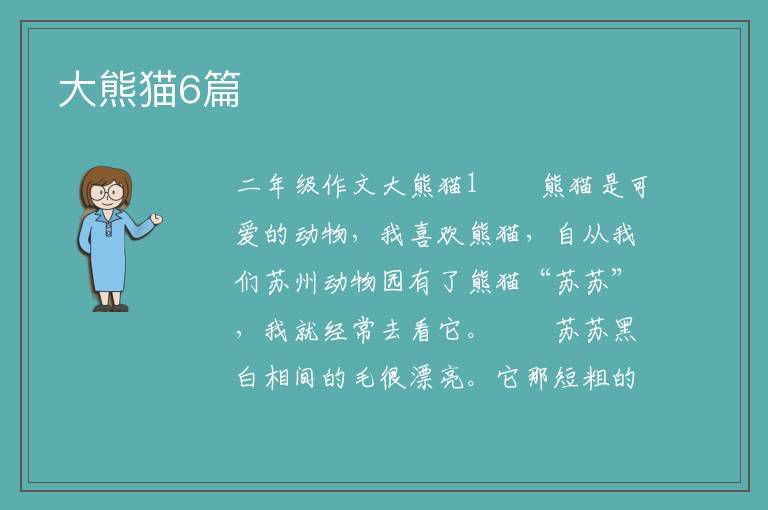 大熊猫6篇

二年级作文大熊猫1　　熊猫是可爱的动物，我喜欢熊猫，自从我们苏州动物园有了熊猫“苏苏”，我就经常去看它。　　苏苏黑白相间的毛很漂亮。它那短粗的